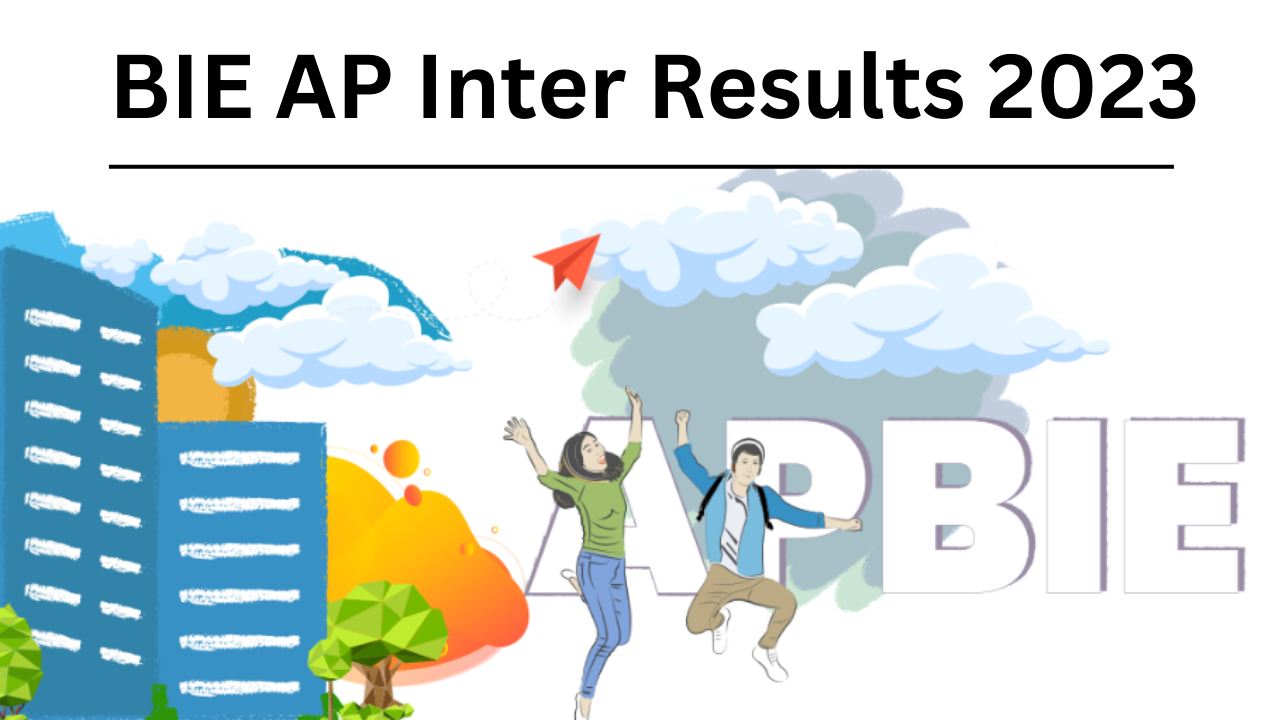 BIE AP Inter Results 2023

APBIE